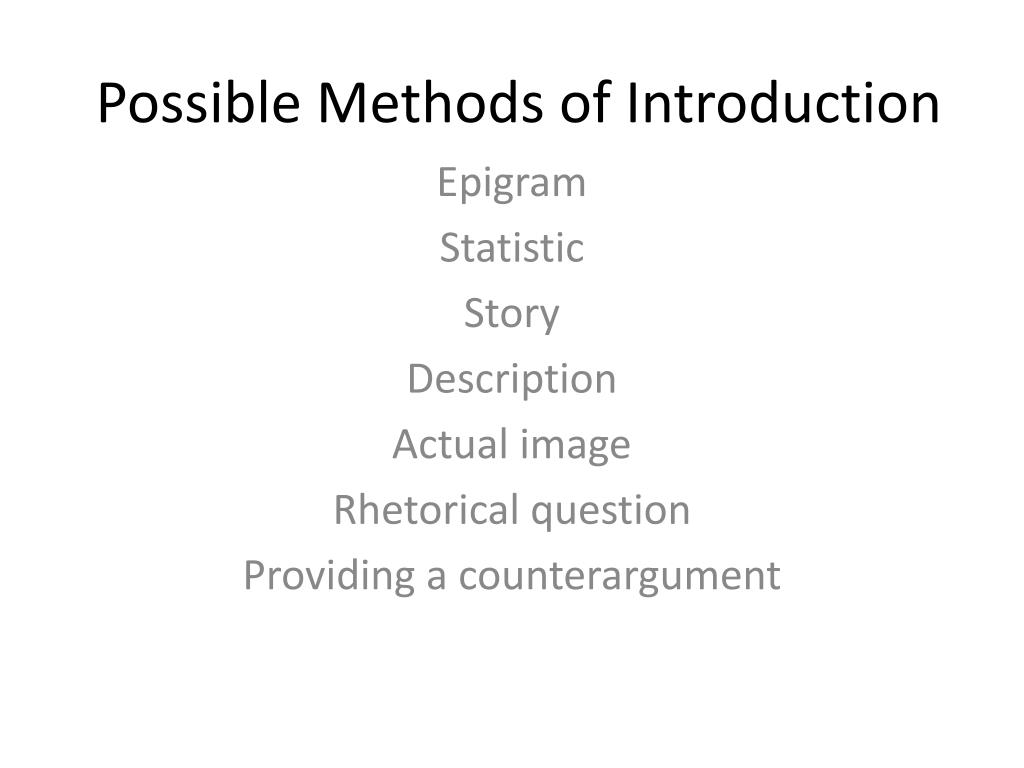 Possible Methods of Introduction

Epigram

Statistic

Story

Description

Actual image

Rhetorical question

Providing a counterargument